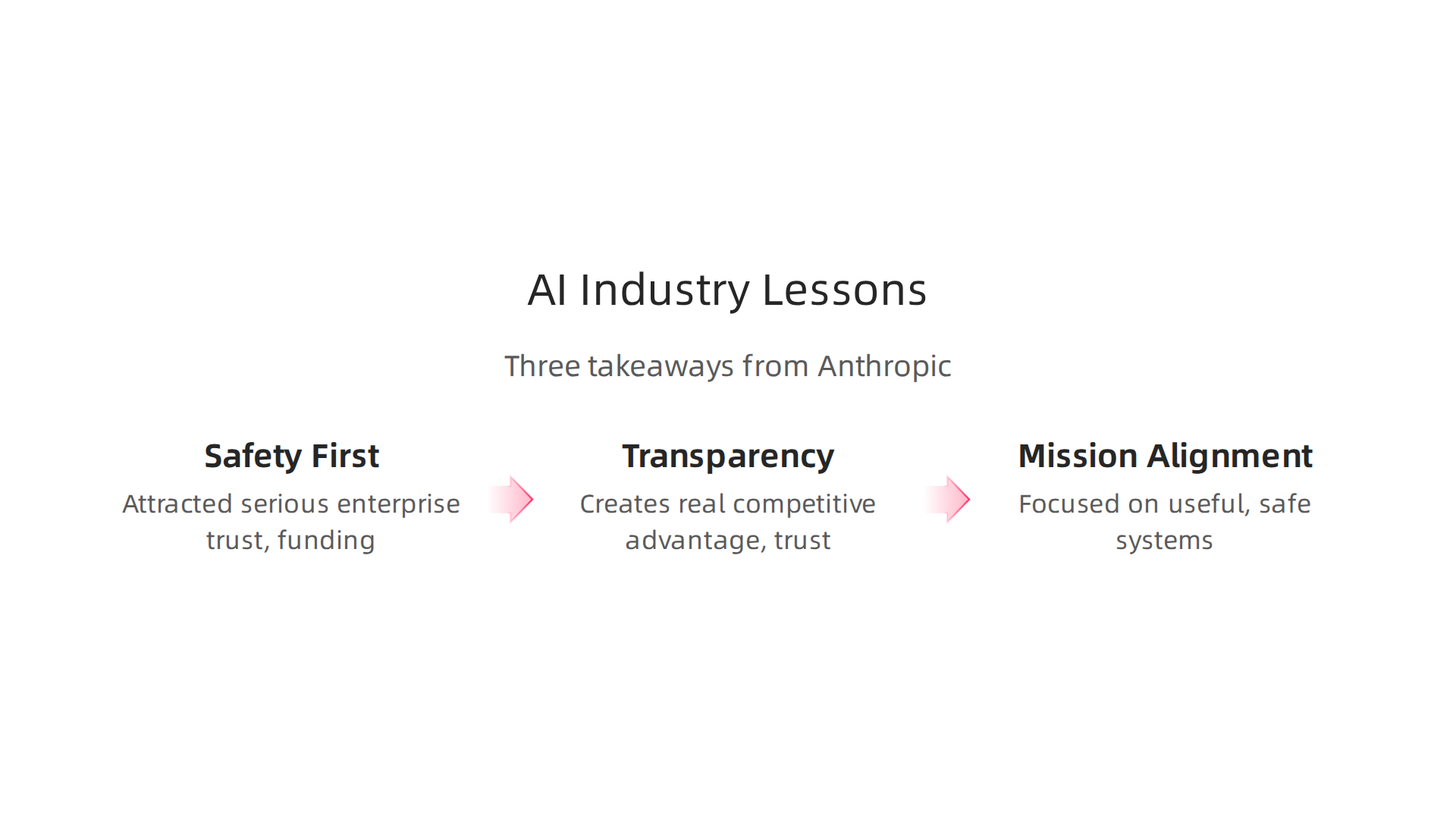 AI Industry Lessons

Three takeaways from Anthropic

Safety First

Attracted serious enterprise trust, funding

Transparency

Creates real competitive advantage, trust

Mission Alignment

Focused on useful, safe systems